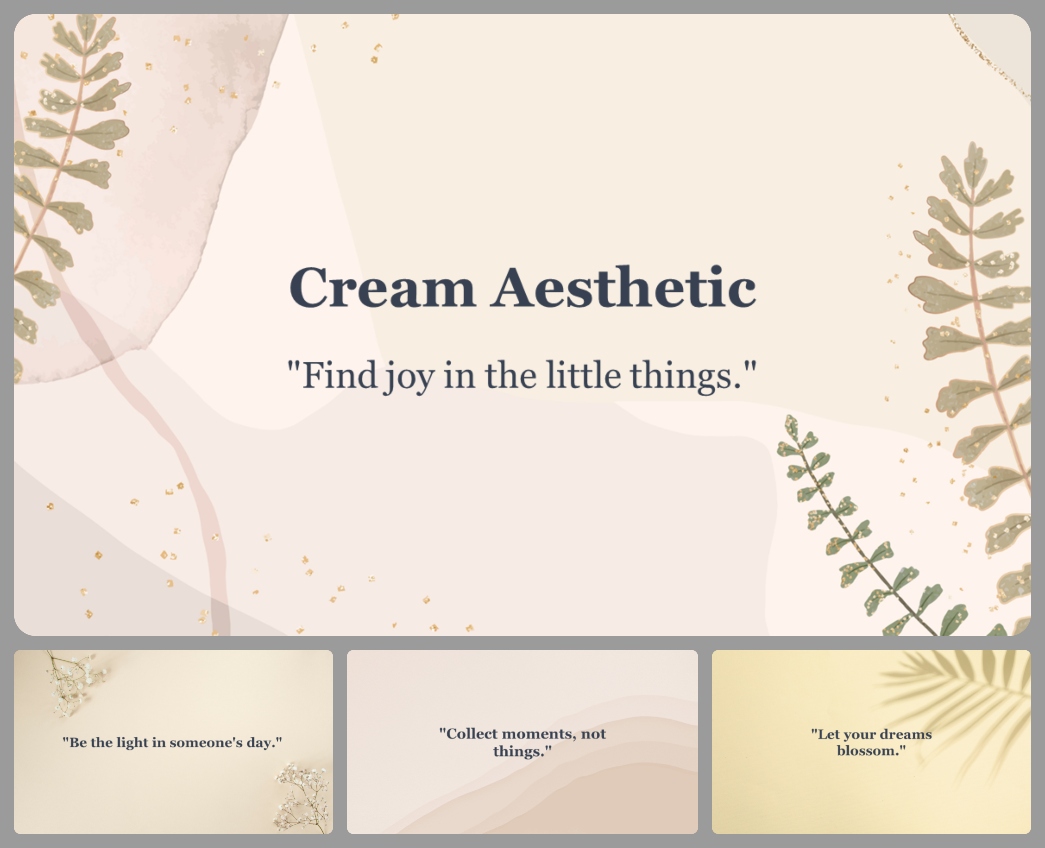 Cream Aesthetic

"Find joy in the little things."

"Be the light in someone's day."

"Collect moments, not things."

"Let your dreams blossom."